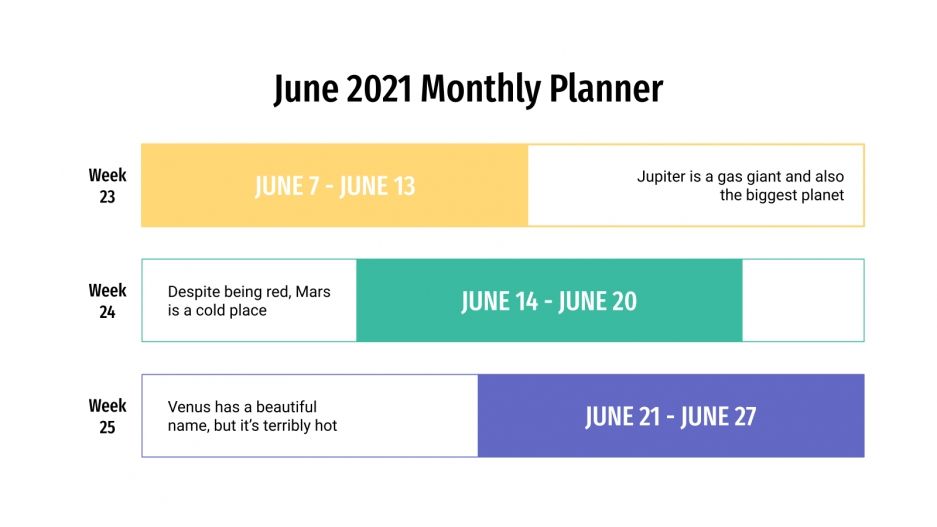 June 2021 Monthly Planner

Week 23

JUNE 7 - JUNE 13

Jupiter is a gas giant and also the biggest planet

Week 24

Despite being red, Mars is a cold place

JUNE 14 - JUNE 20

Week 25

Venus has a beautiful name, but it's terribly hot

JUNE 21 - JUNE 27